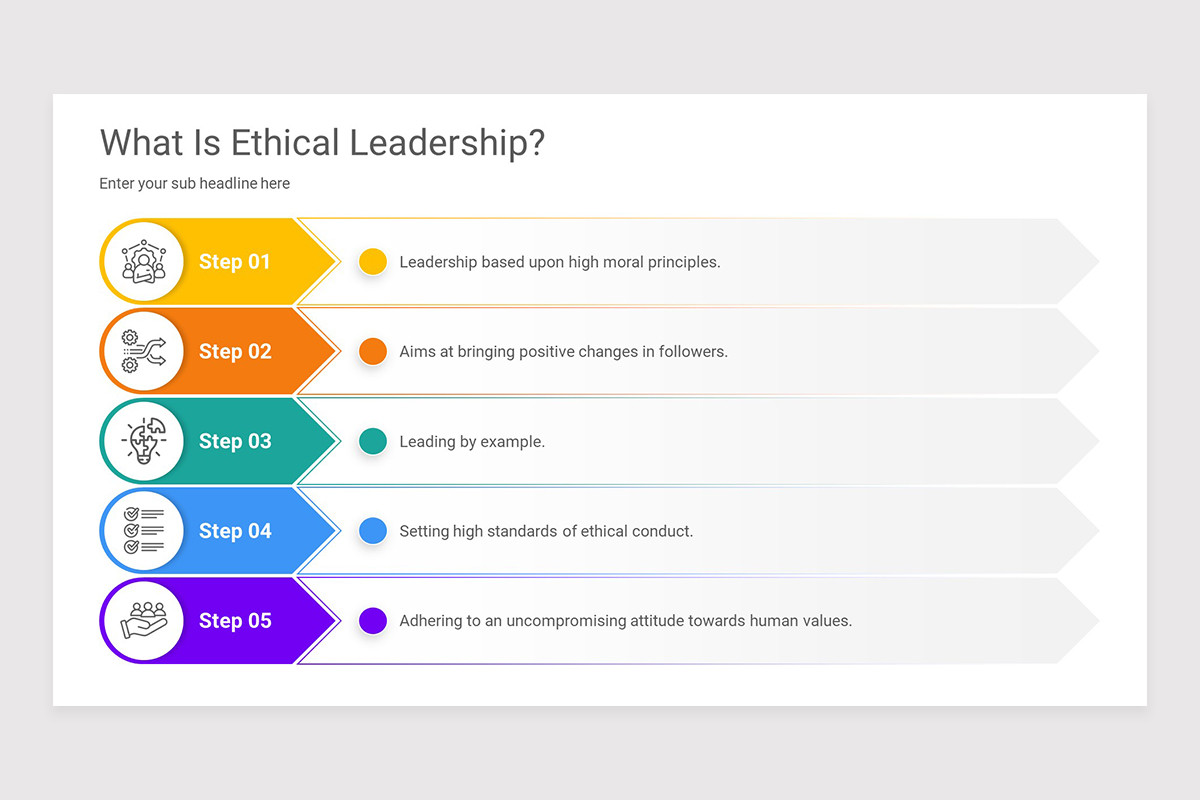 What Is Ethical Leadership?

Enter your sub headline here

Step 01
Leadership based upon high moral principles.

Step 02
Aims at bringing positive changes in followers.

Step 03
Leading by example.

Step 04
Setting high standards of ethical conduct.

Step 05
Adhering to an uncompromising attitude towards human values.